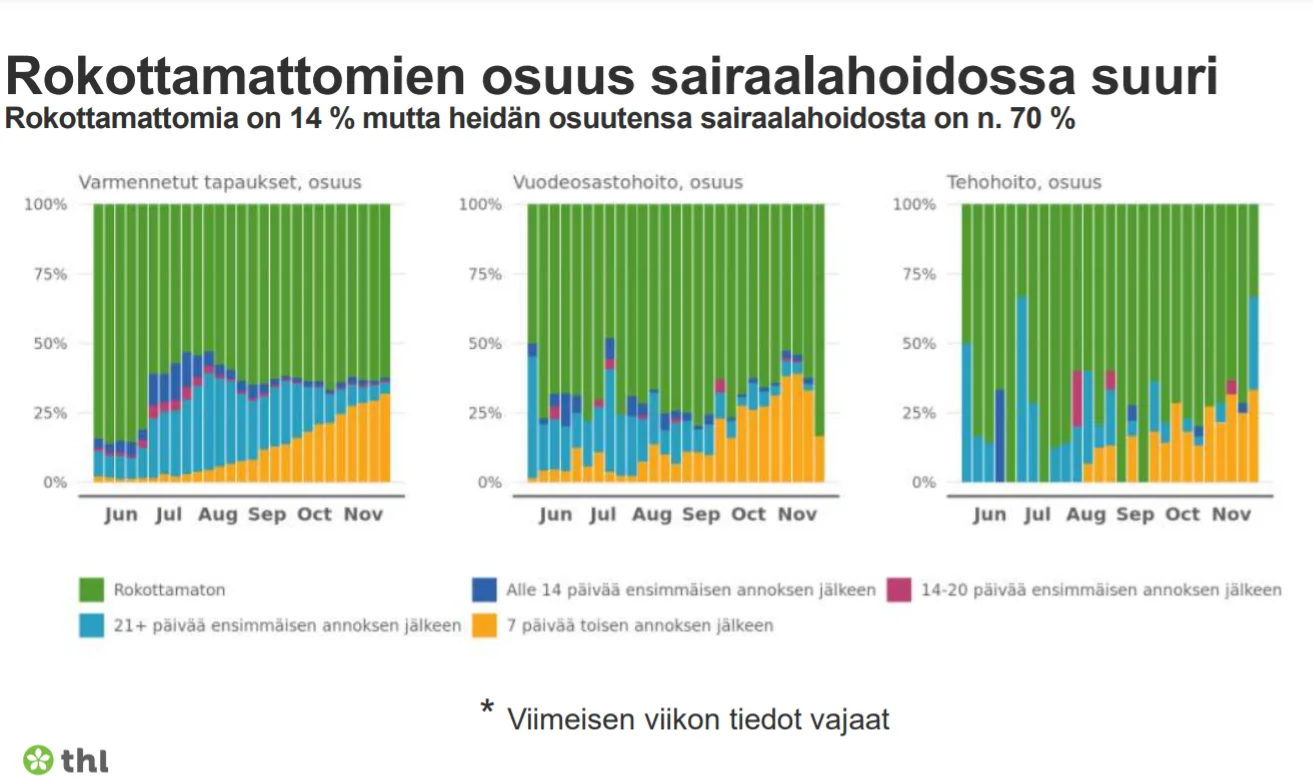 Rokottamattomien osuus sairaalahoidossa suuri
Rokottamattomia on 14 % mutta heidän osuutensa sairaalahoidosta on n. 70 %

Varmennetut tapaukset, osuus
100%
75%
50%
25%
0%
Jun Jul Aug Sep Oct Nov

Vuodeosastohoito, osuus
100%
75%
50%
25%
0%
Jun Jul Aug Sep Oct Nov

Tehohoito, osuus
100%
75%
50%
25%
0%
Jun Jul Aug Sep Oct Nov

Rokottamaton
Alle 14 päivää ensimmäisen annoksen jälkeen
14-20 päivää ensimmäisen annoksen jälkeen
21+ päivää ensimmäisen annoksen jälkeen
7 päivää toisen annoksen jälkeen

* Viimeisen viikon tiedot vajaat

thl